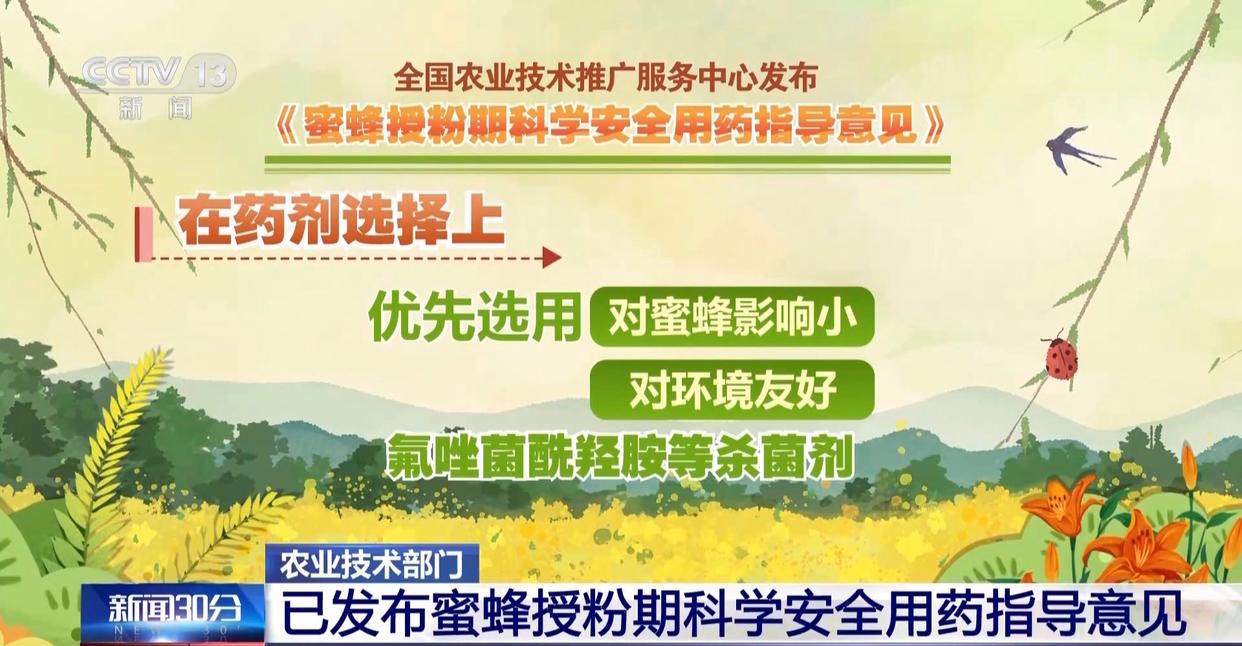 CCTV 13
新闻

全国农业技术推广服务中心发布
《蜜蜂授粉期科学安全用药指导意见》

在药剂选择上

优先选用 对蜜蜂影响小
对环境友好
氟唑菌酰羟胺等杀菌剂

农业技术部门
新闻30分
已发布蜜蜂授粉期科学安全用药指导意见